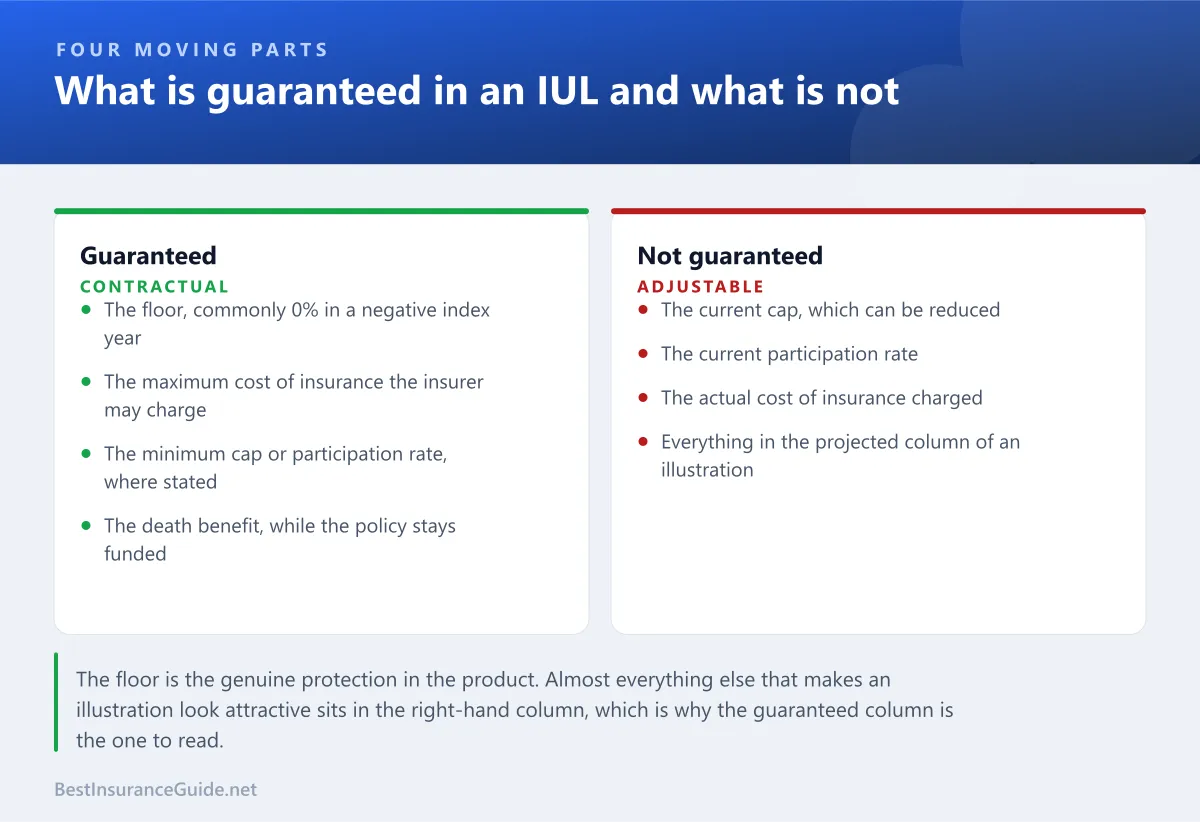 FOUR MOVING PARTS

What is guaranteed in an IUL and what is not

Guaranteed

CONTRACTUAL

- The floor, commonly 0% in a negative index year
- The maximum cost of insurance the insurer may charge
- The minimum cap or participation rate, where stated
- The death benefit, while the policy stays funded

Not guaranteed

ADJUSTABLE

- The current cap, which can be reduced
- The current participation rate
- The actual cost of insurance charged
- Everything in the projected column of an illustration

The floor is the genuine protection in the product. Almost everything else that makes an illustration look attractive sits in the right-hand column, which is why the guaranteed column is the one to read.

BestInsuranceGuide.net